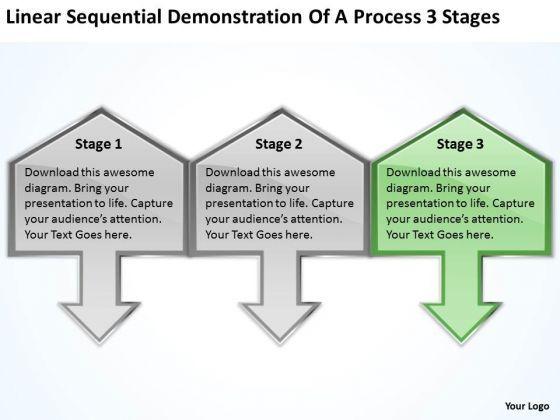 Linear Sequential Demonstration Of A Process 3 Stages

Stage 1

Download this awesome diagram. Bring your presentation to life. Capture your audience's attention. Your Text Goes here.

Stage 2

Download this awesome diagram. Bring your presentation to life. Capture your audience's attention. Your Text Goes here.

Stage 3

Download this awesome diagram. Bring your presentation to life. Capture your audience's attention. Your Text Goes here.

Your Logo